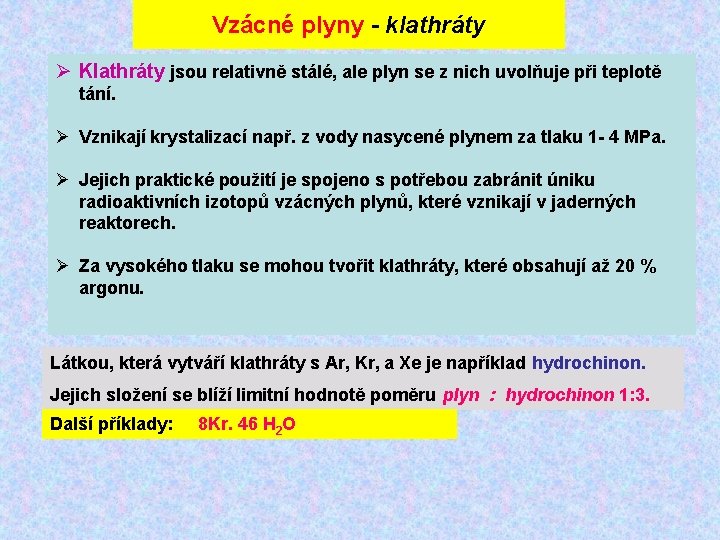 Vzácné plyny - klathráty

➢ Klathráty jsou relativně stálé, ale plyn se z nich uvolňuje při teplotě tání.

➢ Vznikají krystalizací např. z vody nasycené plynem za tlaku 1- 4 MPa.

➢ Jejich praktické použití je spojeno s potřebou zabránit úniku radioaktivních izotopů vzácných plynů, které vznikají v jaderných reaktorech.

➢ Za vysokého tlaku se mohou tvořit klathráty, které obsahují až 20 % argonu.

Látkou, která vytváří klathráty s Ar, Kr, a Xe je například hydrochinon.

Jejich složení se blíží limitní hodnotě poměru plyn : hydrochinon 1:3.

Další příklady: 8Kr. 46 $H_2O$